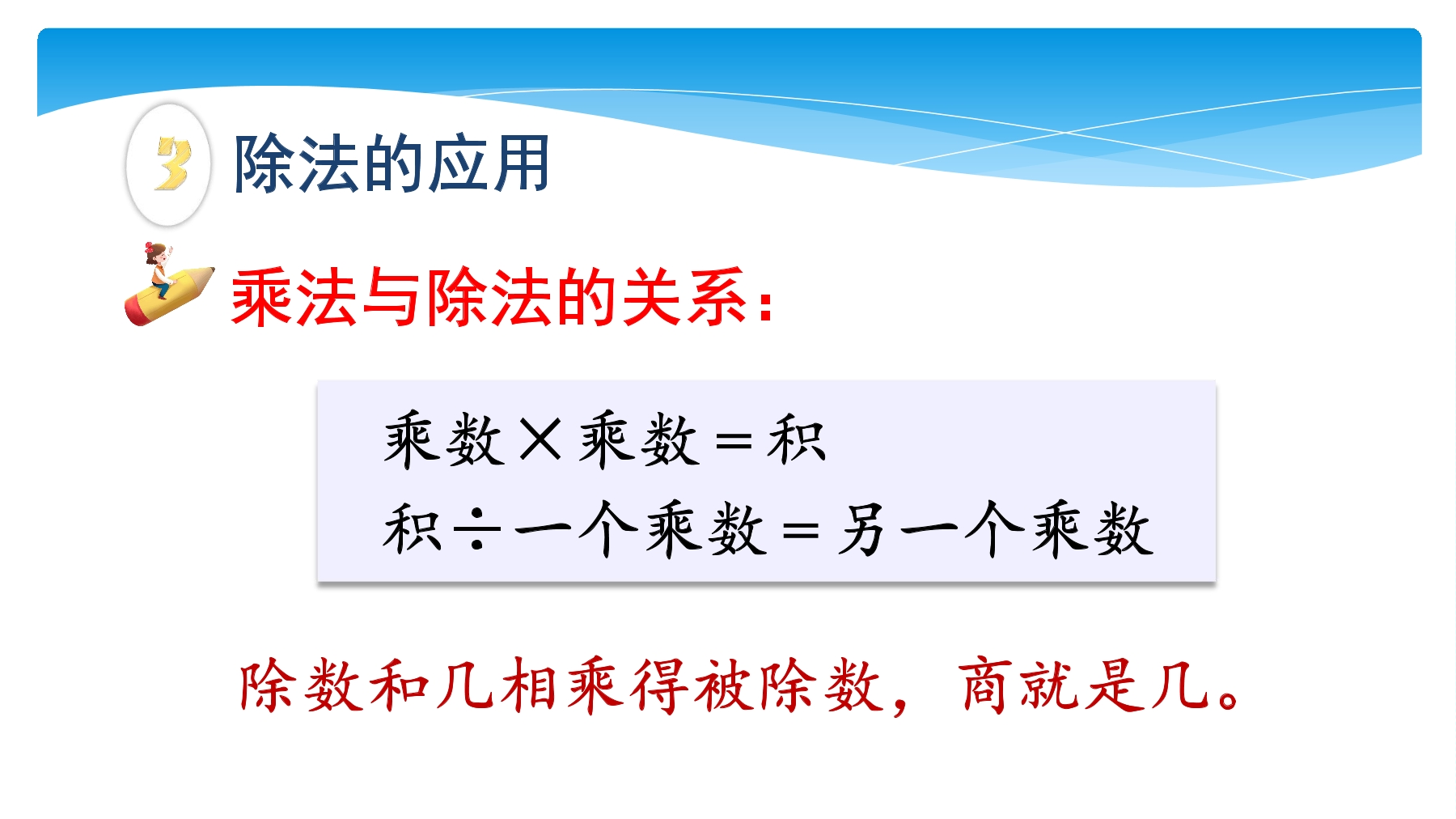 3 除法的应用

乘法与除法的关系：

乘数×乘数＝积
积÷一个乘数＝另一个乘数

除数和几相乘得被除数，商就是几。